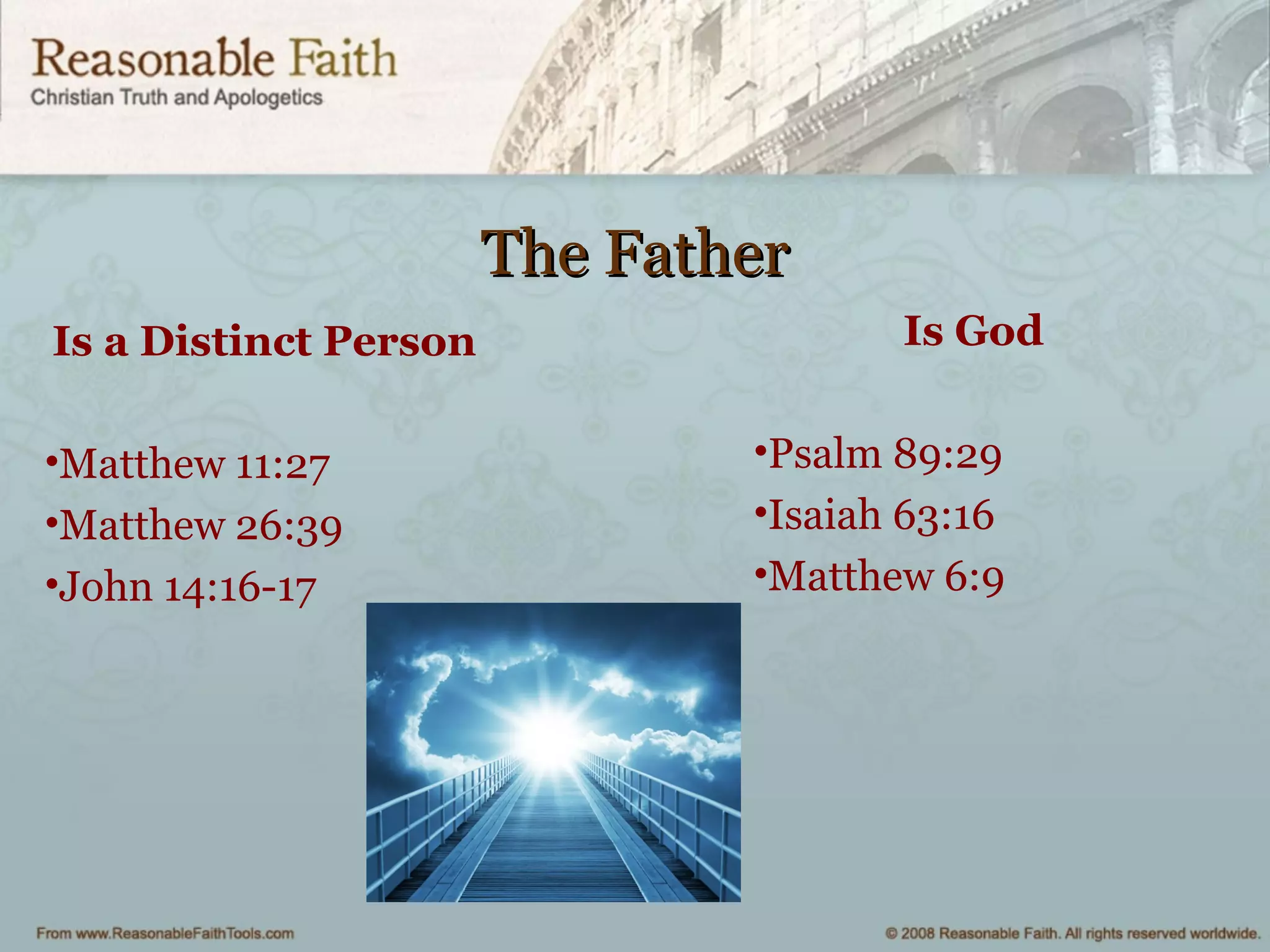 Reasonable Faith
Christian Truth and Apologetics

The Father

Is a Distinct Person

•Matthew 11:27
•Matthew 26:39
•John 14:16-17

Is God

•Psalm 89:29
•Isaiah 63:16
•Matthew 6:9

From www.ReasonableFaithTools.com

© 2008 Reasonable Faith. All rights reserved worldwide.